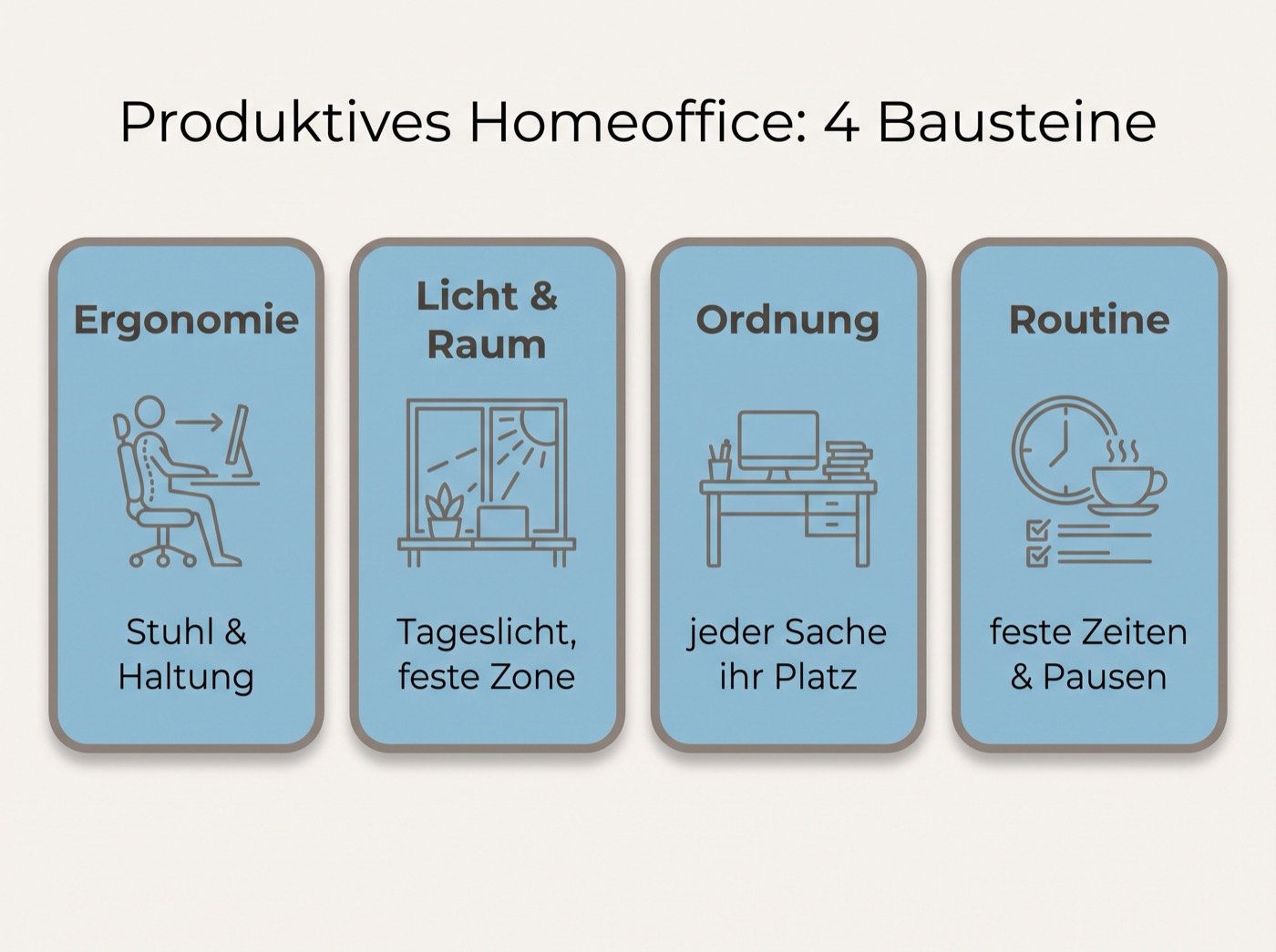 Produktives Homeoffice: 4 Bausteine

Ergonomie

Stuhl & Haltung

Licht & Raum

Tageslicht, feste Zone

Ordnung

jeder Sache ihr Platz

Routine

feste Zeiten & Pausen